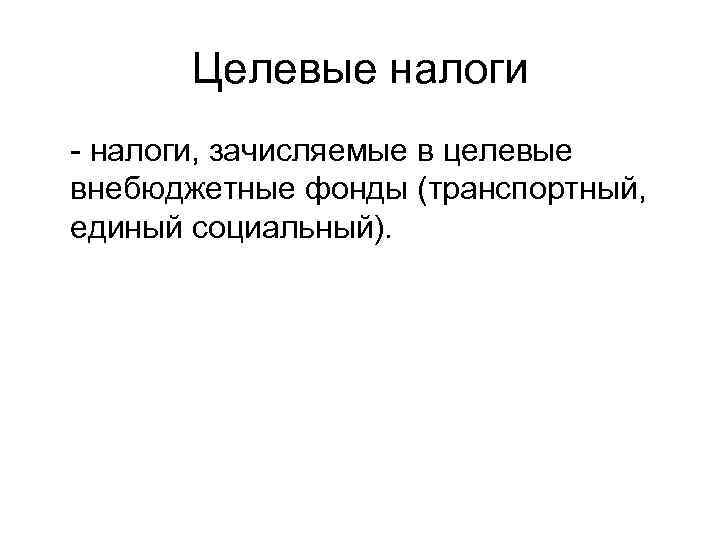 Целевые налоги

- налоги, зачисляемые в целевые внебюджетные фонды (транспортный, единый социальный).